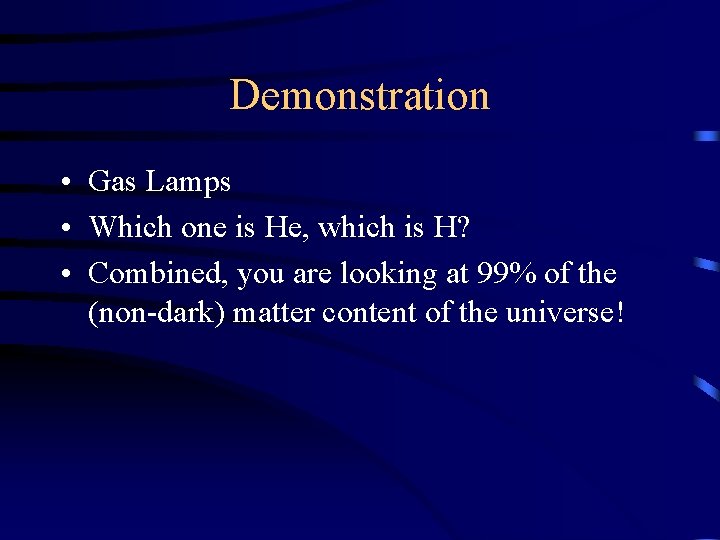 Demonstration

• Gas Lamps
• Which one is He, which is H?
• Combined, you are looking at 99% of the (non-dark) matter content of the universe!